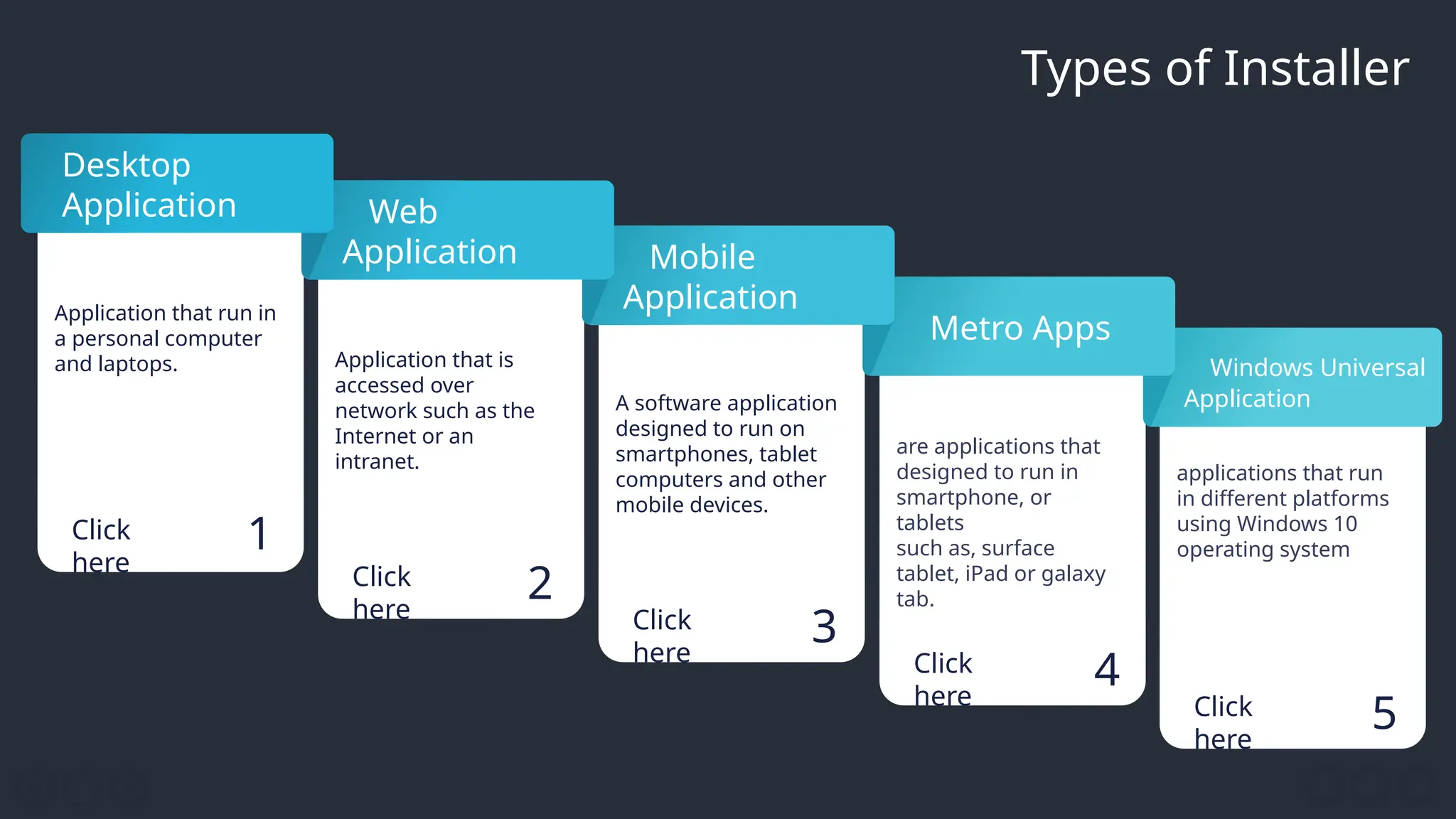 Types of Installer

Desktop Application

Application that run in a personal computer and laptops.

Click here

1

Web Application

Application that is accessed over network such as the Internet or an intranet.

Click here

2

Mobile Application

A software application designed to run on smartphones, tablet computers and other mobile devices.

Click here

3

Metro Apps

are applications that designed to run in smartphone, or tablets such as, surface tablet, iPad or galaxy tab.

Click here

4

Windows Universal Application

applications that run in different platforms using Windows 10 operating system

Click here

5